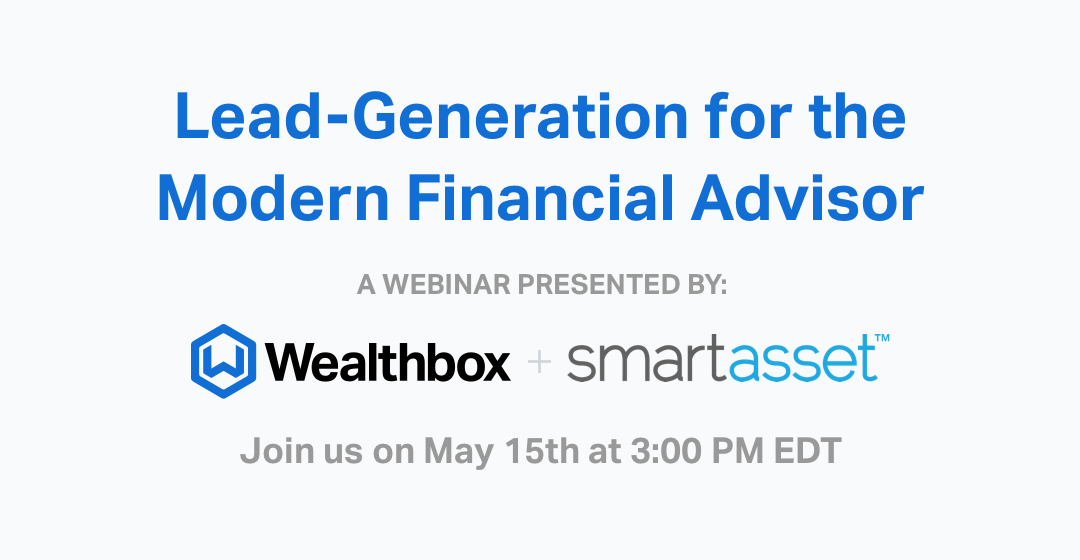 Lead-Generation for the Modern Financial Advisor

A WEBINAR PRESENTED BY:

Wealthbox + smartasset™

Join us on May 15th at 3:00 PM EDT